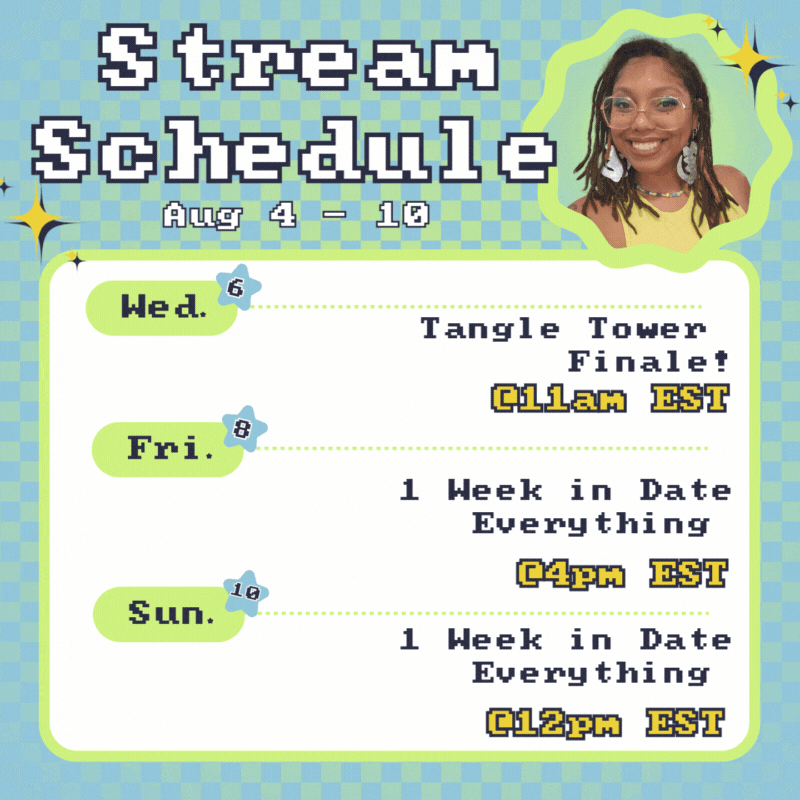 Stream Schedule
Aug 4 - 10

Wed. 6
Tangle Tower Finale!
@11am EST

Fri. 8
1 Week in Date Everything
@4pm EST

Sun. 10
1 Week in Date Everything
@12pm EST